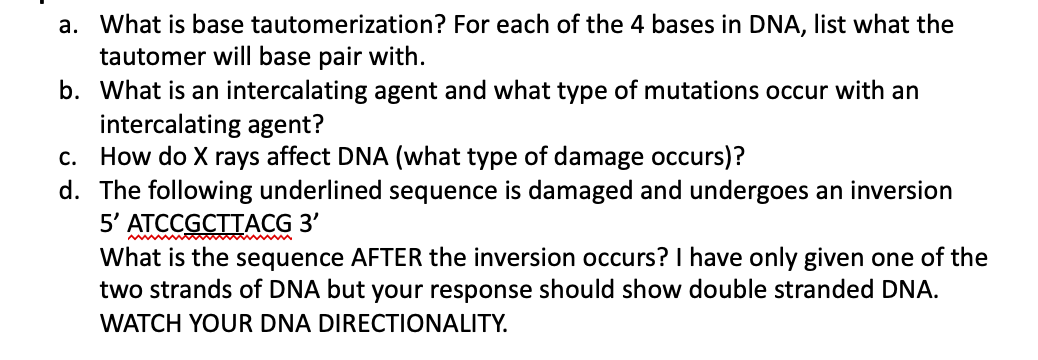 a. What is base tautomerization? For each of the 4 bases in DNA, list what the tautomer will base pair with.
b. What is an intercalating agent and what type of mutations occur with an intercalating agent?
c. How do X rays affect DNA (what type of damage occurs)?
d. The following underlined sequence is damaged and undergoes an inversion
5' ATCCGCTTACG 3'
What is the sequence AFTER the inversion occurs? I have only given one of the two strands of DNA but your response should show double stranded DNA. WATCH YOUR DNA DIRECTIONALITY.